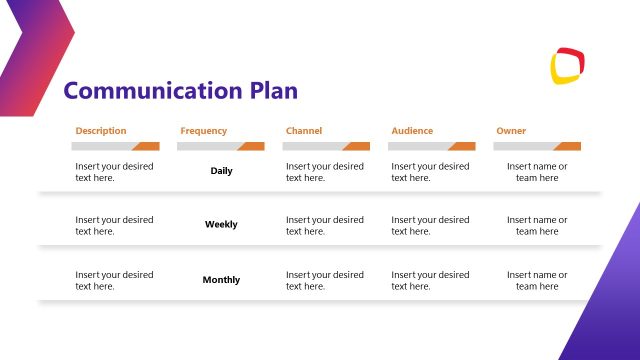 Communication Plan

| Description | Frequency | Channel | Audience | Owner |
|---|---|---|---|---|
| Insert your desired text here. | Daily | Insert your desired text here. | Insert your desired text here. | Insert name or team here |
| Insert your desired text here. | Weekly | Insert your desired text here. | Insert your desired text here. | Insert name or team here |
| Insert your desired text here. | Monthly | Insert your desired text here. | Insert your desired text here. | Insert name or team here |